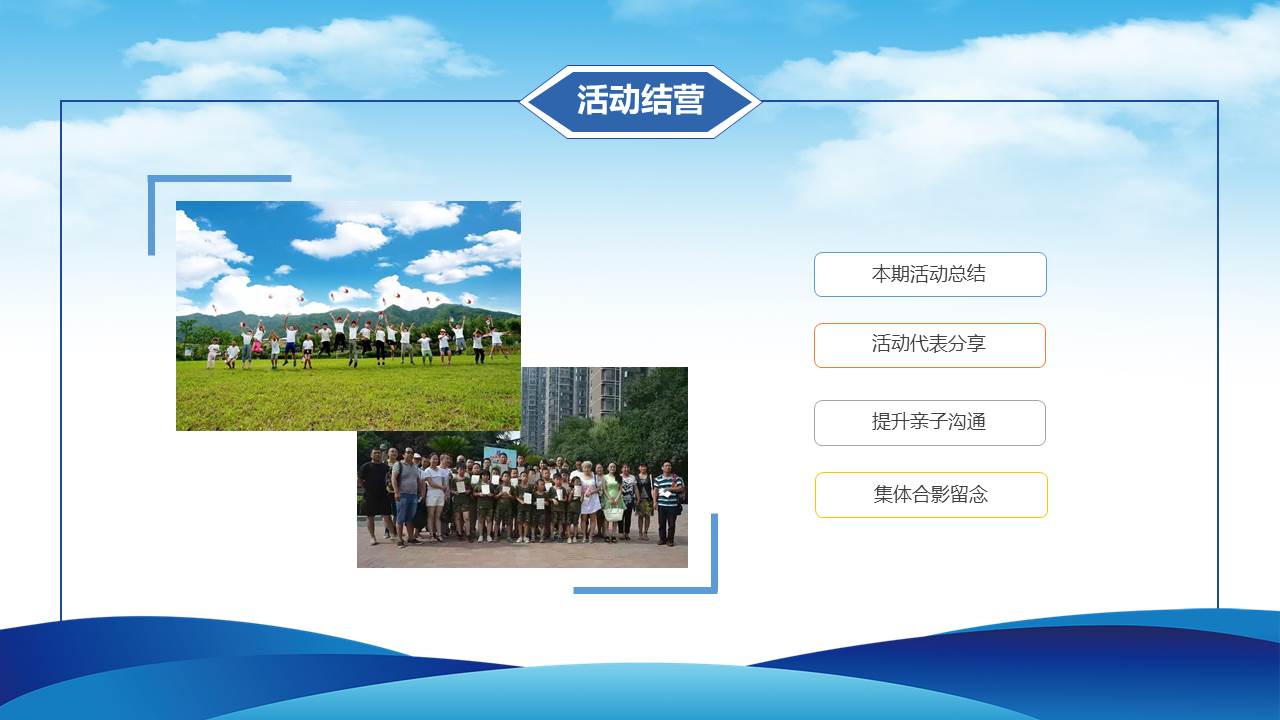 活动结营

本期活动总结

活动代表分享

提升亲子沟通

集体合影留念